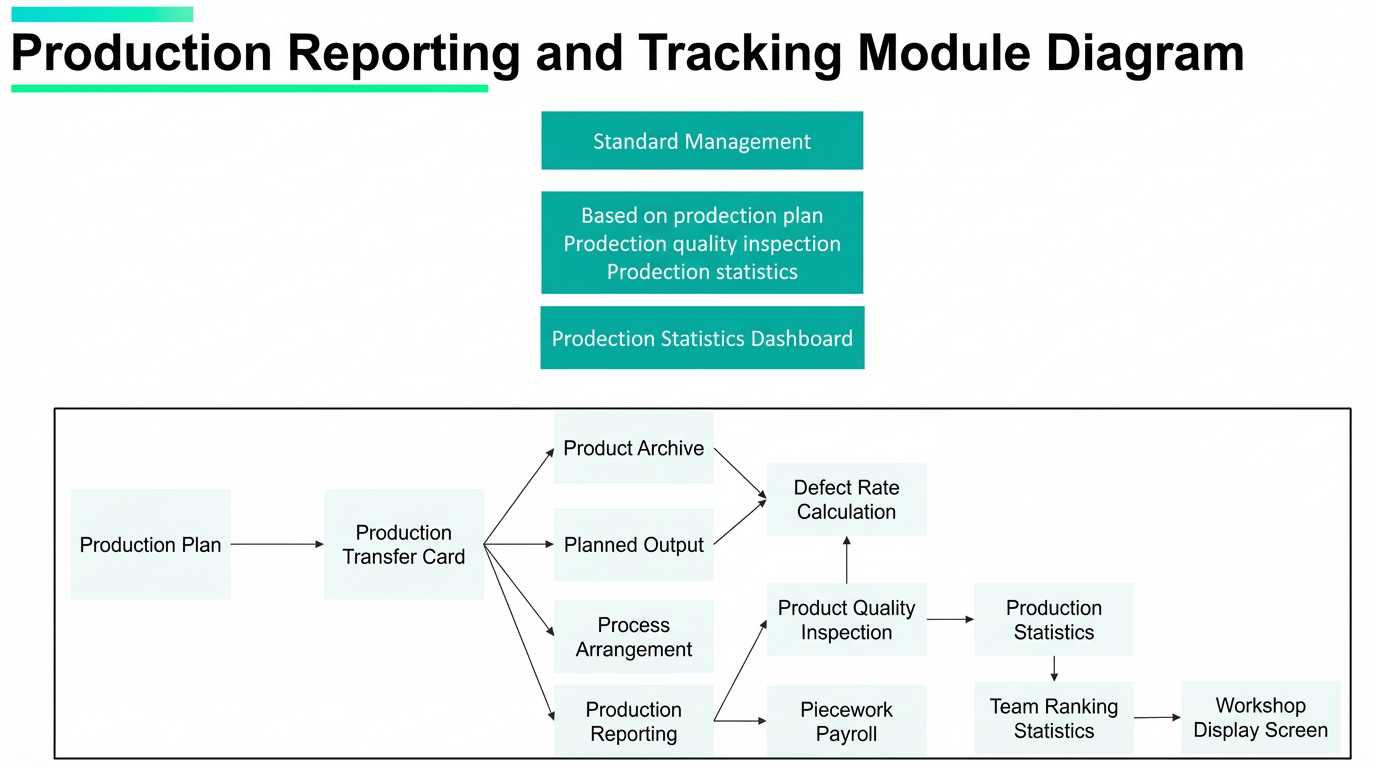 Production Reporting and Tracking Module Diagram

Standard Management

Based on prodection plan
Prodection quality inspection
Prodection statistics

Prodection Statistics Dashboard

Production Plan

Production Transfer Card

Product Archive

Planned Output

Process Arrangement

Production Reporting

Defect Rate Calculation

Product Quality Inspection

Piecework Payroll

Production Statistics

Team Ranking Statistics

Workshop Display Screen